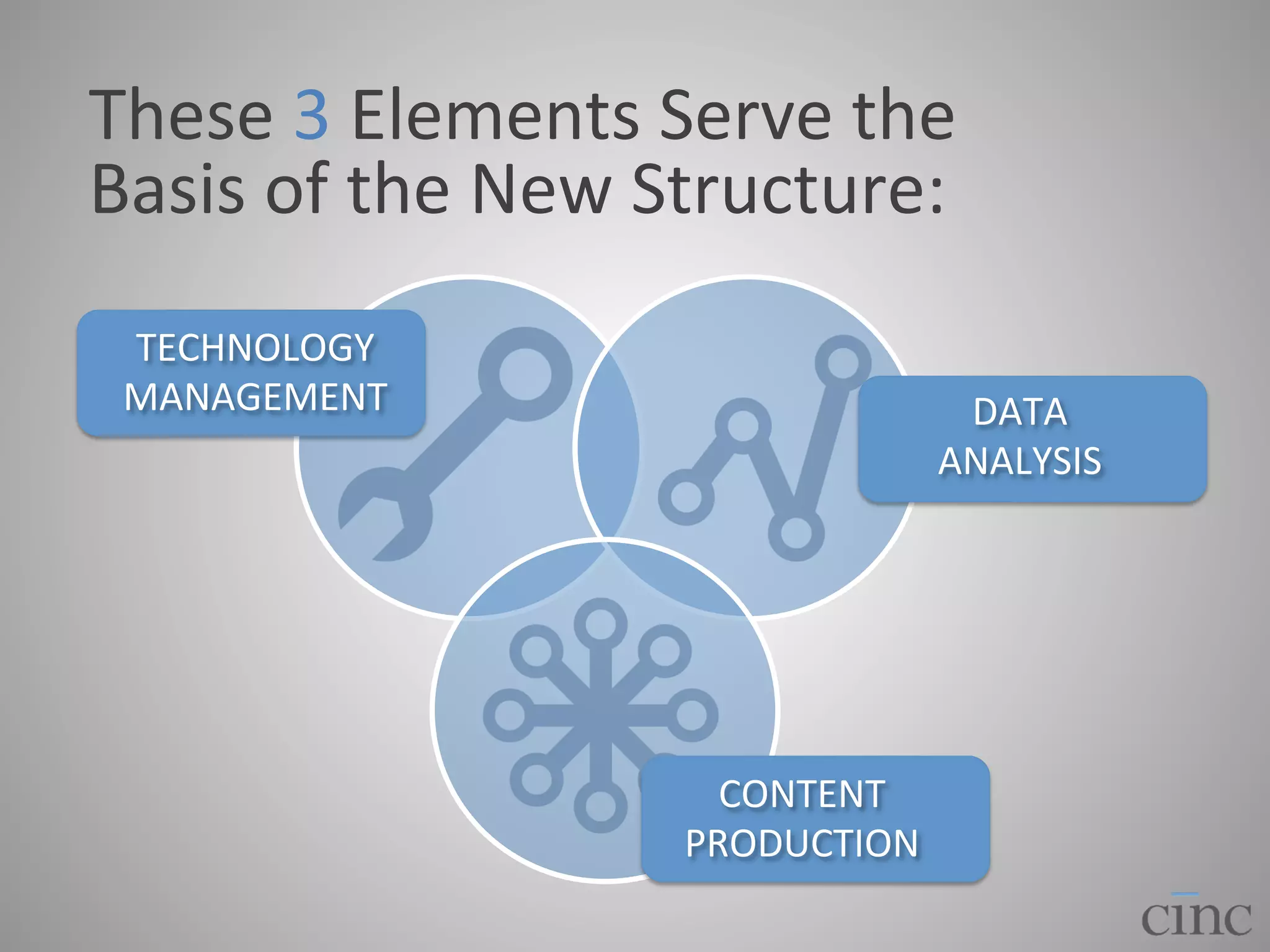 These 3 Elements Serve the Basis of the New Structure:

TECHNOLOGY MANAGEMENT

DATA ANALYSIS

CONTENT PRODUCTION

cinc